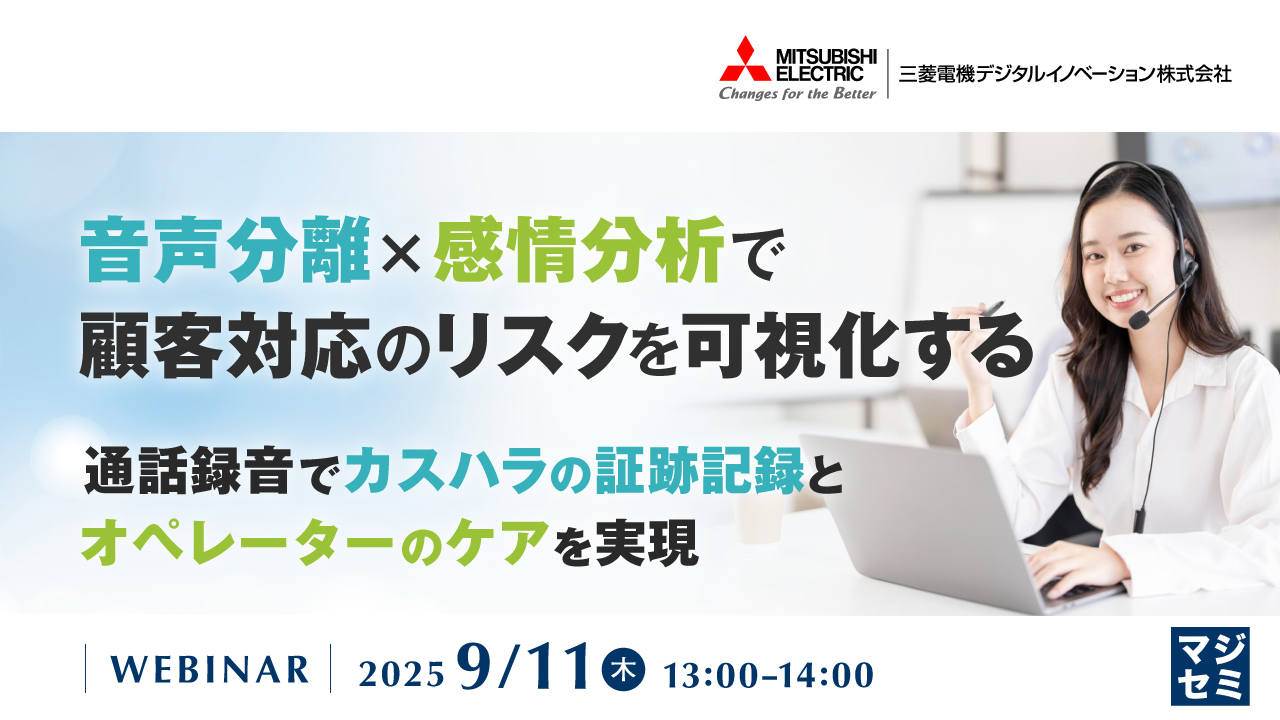 MITSUBISHI ELECTRIC
Changes for the Better
三菱電機デジタルイノベーション株式会社

音声分離×感情分析で
顧客対応のリスクを可視化する

通話録音でカスハラの証跡記録と
オペレーターのケアを実現

WEBINAR 2025 9/11 木 13:00-14:00

マジセミ